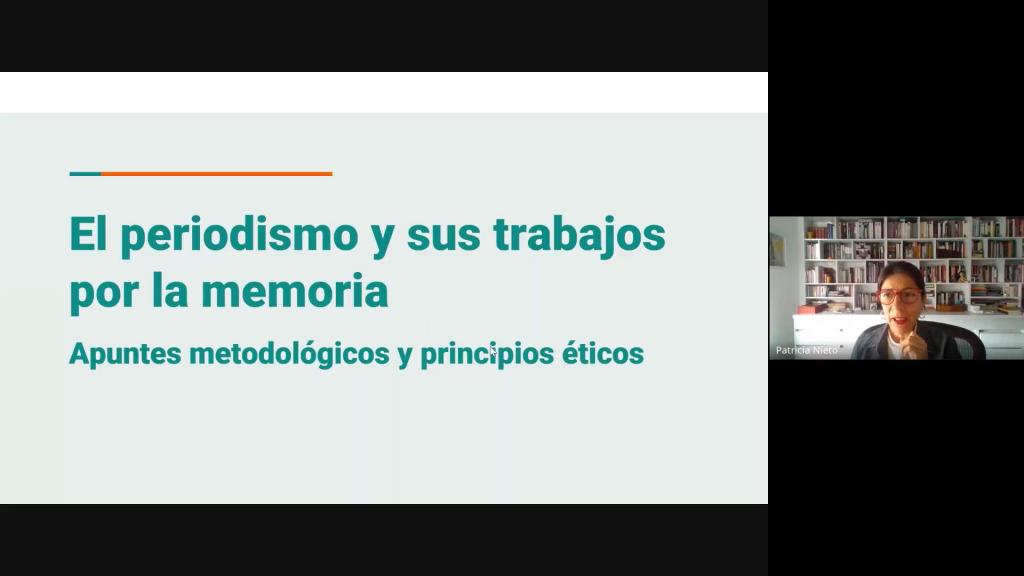 El periodismo y sus trabajos por la memoria

Apuntes metodológicos y principios éticos

Patricia Nieto